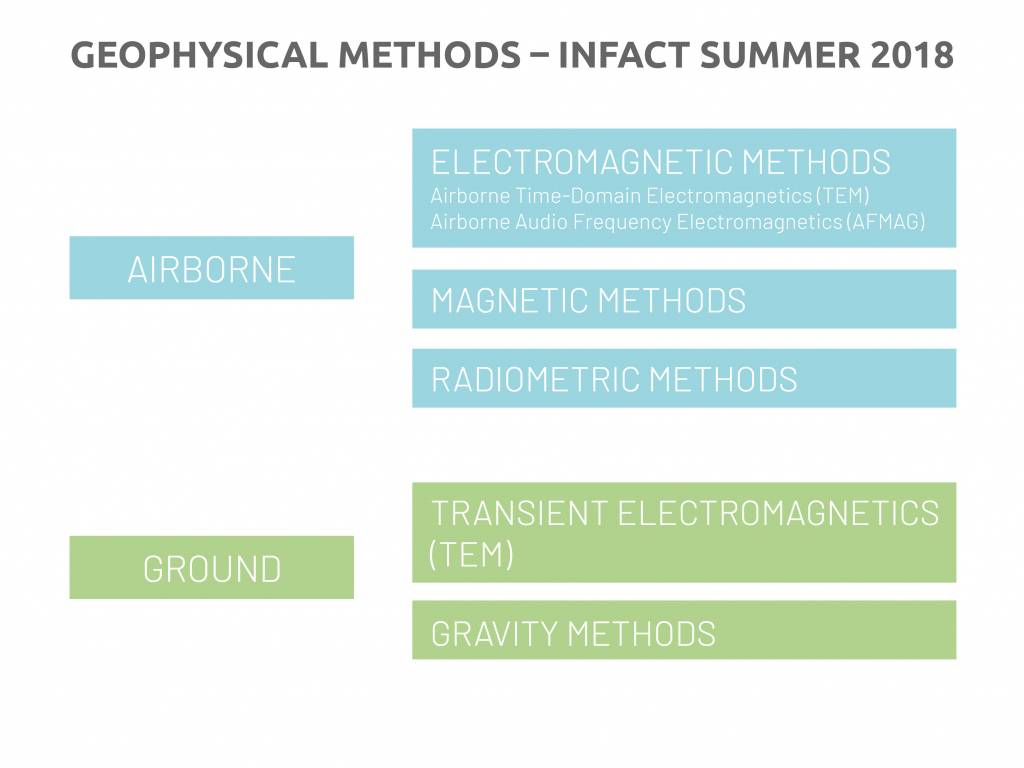 GEOPHYSICAL METHODS – INFACT SUMMER 2018

AIRBORNE

ELECTROMAGNETIC METHODS
Airborne Time-Domain Electromagnetics (TEM)
Airborne Audio Frequency Electromagnetics (AFMAG)

MAGNETIC METHODS

RADIOMETRIC METHODS

GROUND

TRANSIENT ELECTROMAGNETICS (TEM)

GRAVITY METHODS